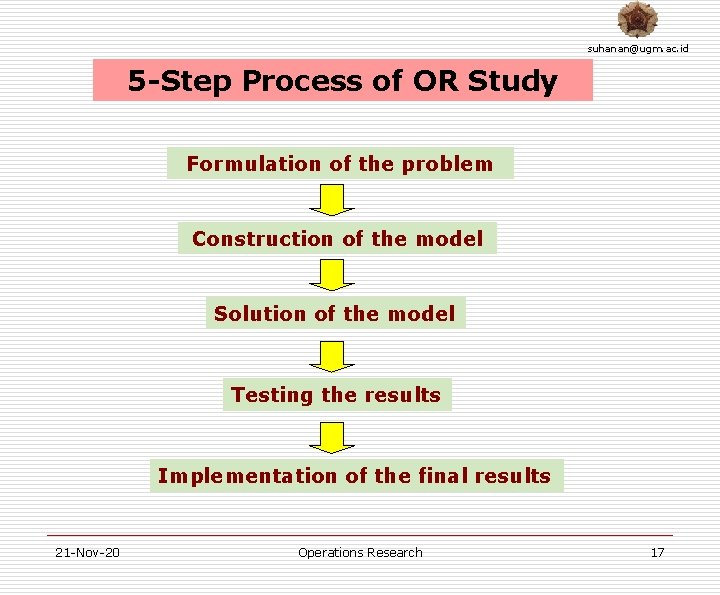 suhanan@ugm.ac.id

5-Step Process of OR Study

Formulation of the problem

Construction of the model

Solution of the model

Testing the results

Implementation of the final results

21-Nov-20

Operations Research

17